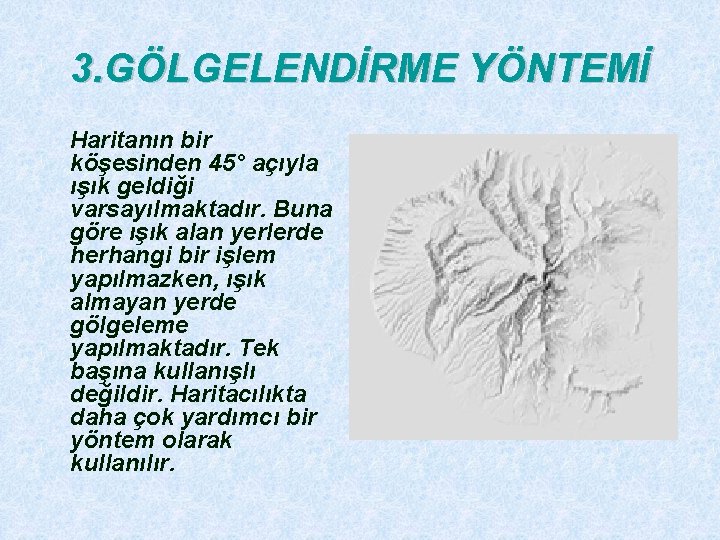 3.GÖLGELENDİRME YÖNTEMİ

Haritanın bir köşesinden 45° açıyla ışık geldiği varsayılmaktadır. Buna göre ışık alan yerlerde herhangi bir işlem yapılmazken, ışık almayan yerde gölgeleme yapılmaktadır. Tek başına kullanışlı değildir. Haritacılıkta daha çok yardımcı bir yöntem olarak kullanılır.